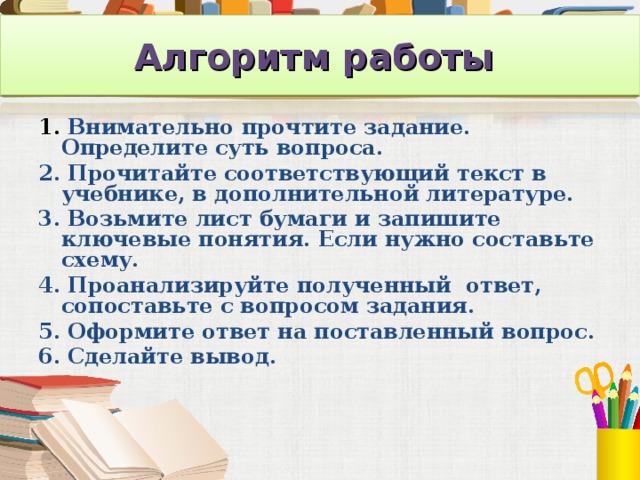 Алгоритм работы

1. Внимательно прочтите задание. Определите суть вопроса.
2. Прочитайте соответствующий текст в учебнике, в дополнительной литературе.
3. Возьмите лист бумаги и запишите ключевые понятия. Если нужно составьте схему.
4. Проанализируйте полученный ответ, сопоставьте с вопросом задания.
5. Оформите ответ на поставленный вопрос.
6. Сделайте вывод.